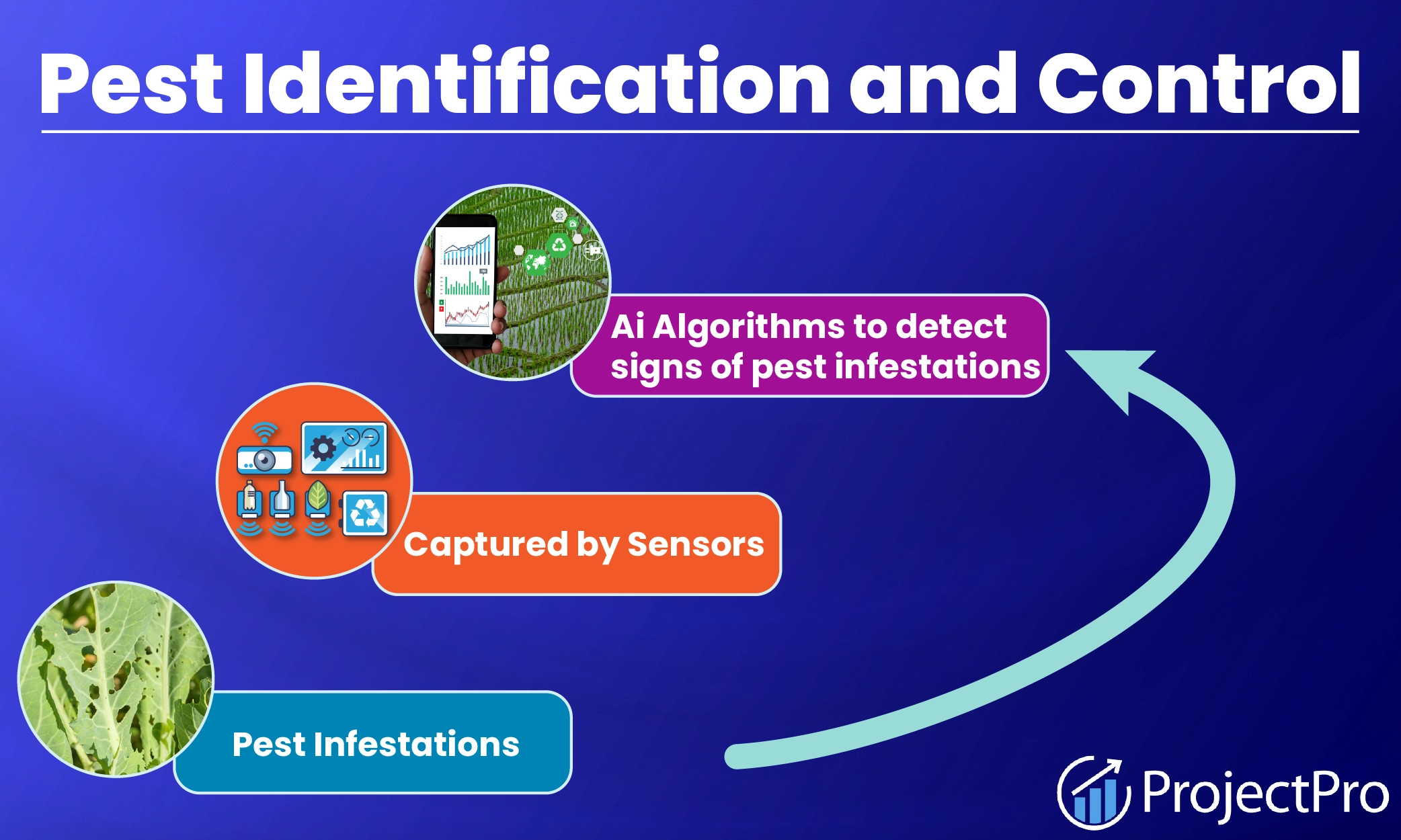 Pest Identification and Control

Ai Algorithms to detect signs of pest infestations

Captured by Sensors

Pest Infestations

ProjectPro